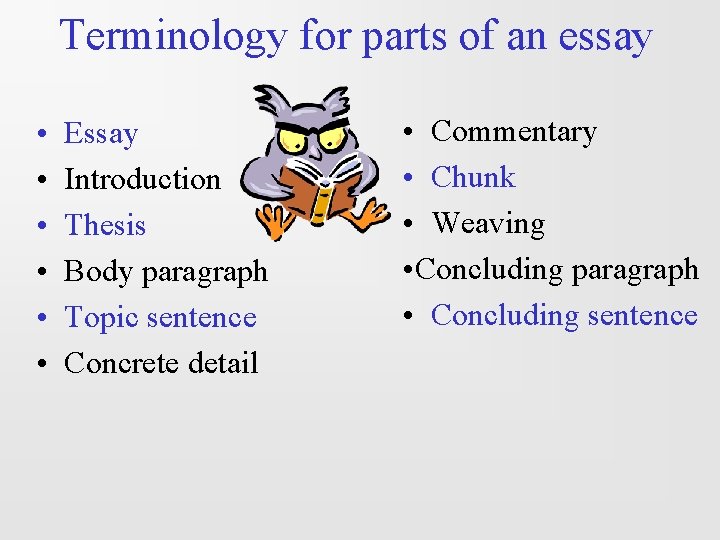 Terminology for parts of an essay

• Essay
• Introduction
• Thesis
• Body paragraph
• Topic sentence
• Concrete detail

• Commentary
• Chunk
• Weaving
•Concluding paragraph
• Concluding sentence